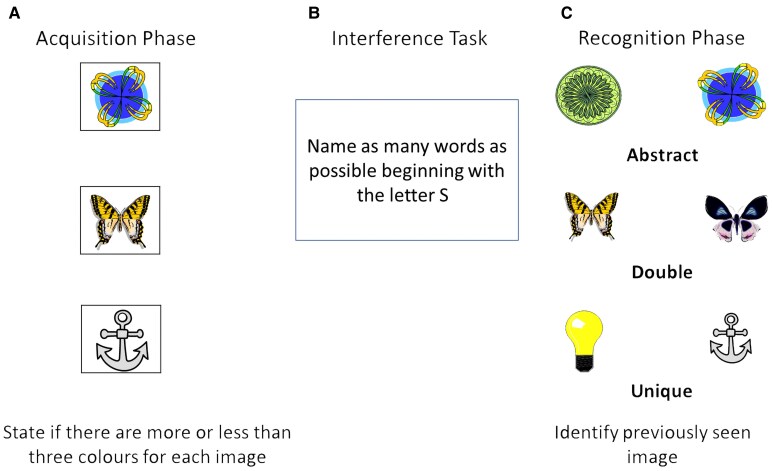 A

Acquisition Phase

State if there are more or less than three colours for each image

B

Interference Task

Name as many words as possible beginning with the letter S

C

Recognition Phase

Abstract

Double

Unique

Identify previously seen image